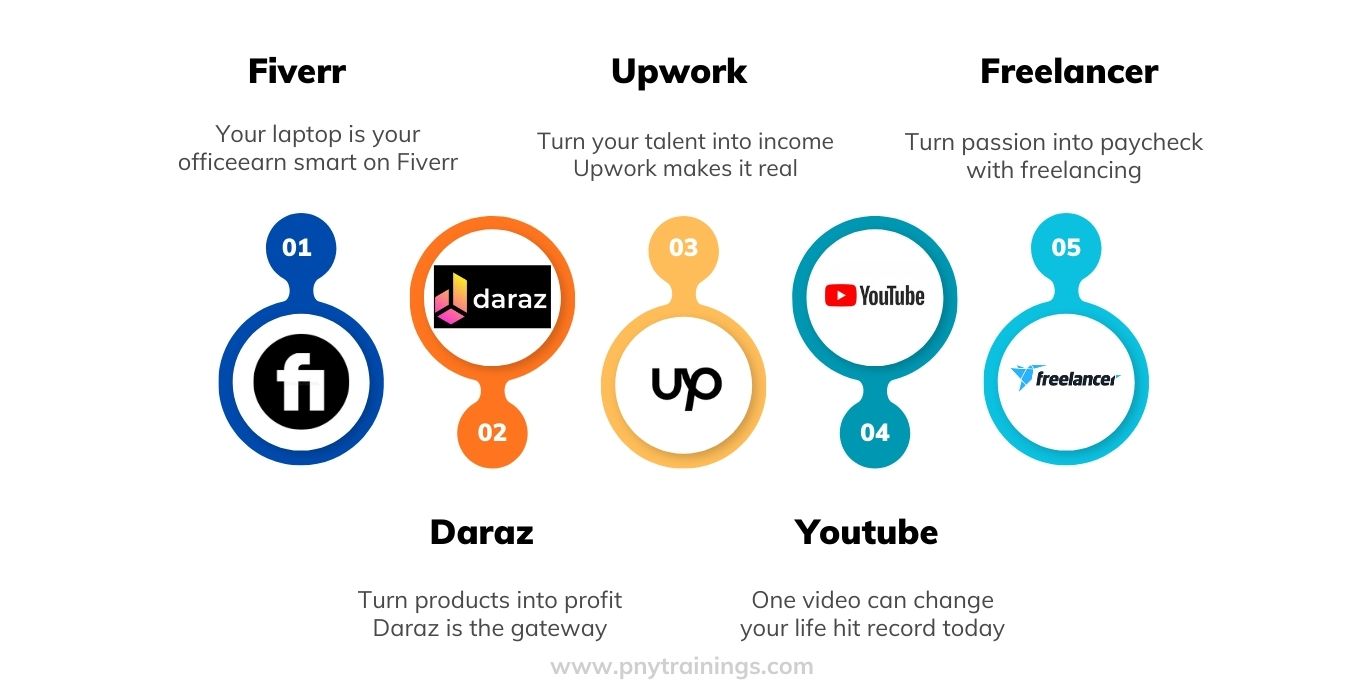 Fiverr

Your laptop is your officeearn smart on Fiverr

Upwork

Turn your talent into income Upwork makes it real

Freelancer

Turn passion into paycheck with freelancing

01

fi

daraz

02

03

up

YouTube

04

05

freelancer

Daraz

Turn products into profit Daraz is the gateway

Youtube

One video can change your life hit record today

www.pnytrainings.com